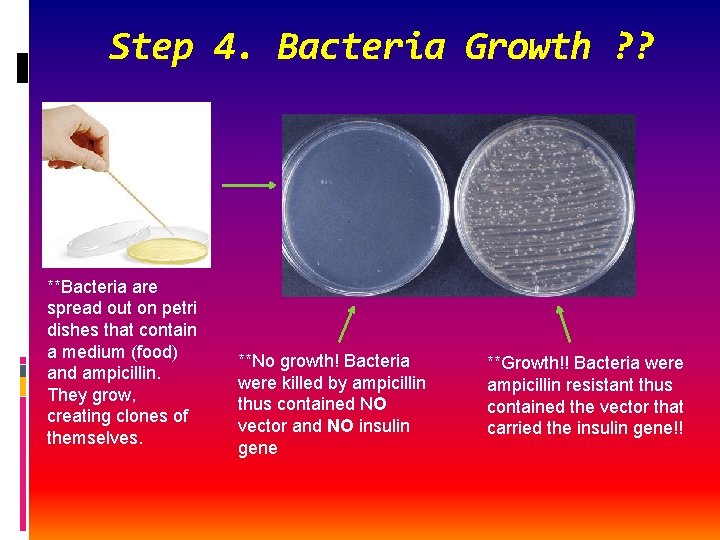 Step 4. Bacteria Growth ??

**Bacteria are spread out on petri dishes that contain a medium (food) and ampicillin. They grow, creating clones of themselves.

**No growth! Bacteria were killed by ampicillin thus contained NO vector and NO insulin gene

**Growth!! Bacteria were ampicillin resistant thus contained the vector that carried the insulin gene!!